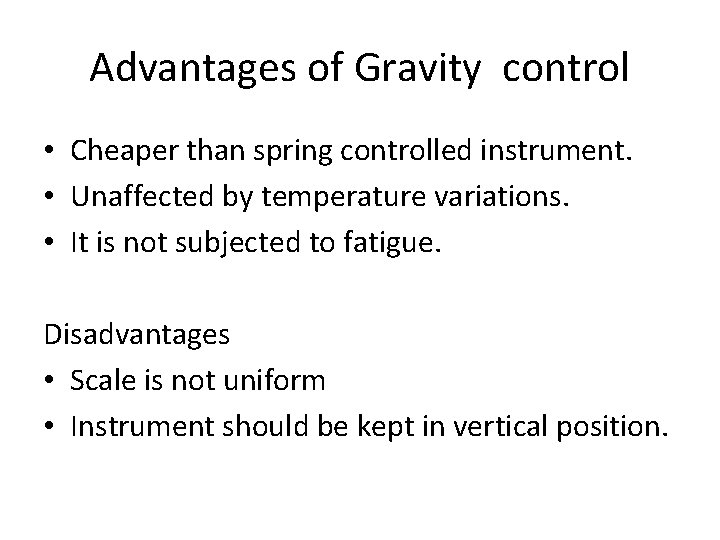 Advantages of Gravity  control

• Cheaper than spring controlled instrument.
• Unaffected by temperature variations.
• It is not subjected to fatigue.

Disadvantages
• Scale is not uniform
• Instrument should be kept in vertical position.